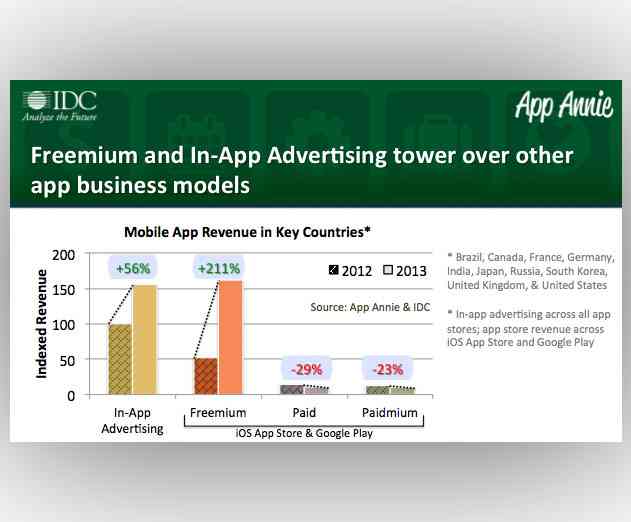 IDC
Analyze the Future

App Annie

Freemium and In-App Advertising tower over other app business models

Mobile App Revenue in Key Countries*

Indexed Revenue

200
150
100
50
0

+56%
+211%
-29%
-23%

2012 2013

Source: App Annie & IDC

In-App Advertising
Freemium
Paid
Paidmium
iOS App Store & Google Play

* Brazil, Canada, France, Germany, India, Japan, Russia, South Korea, United Kingdom, & United States

* In-app advertising across all app stores; app store revenue across iOS App Store and Google Play